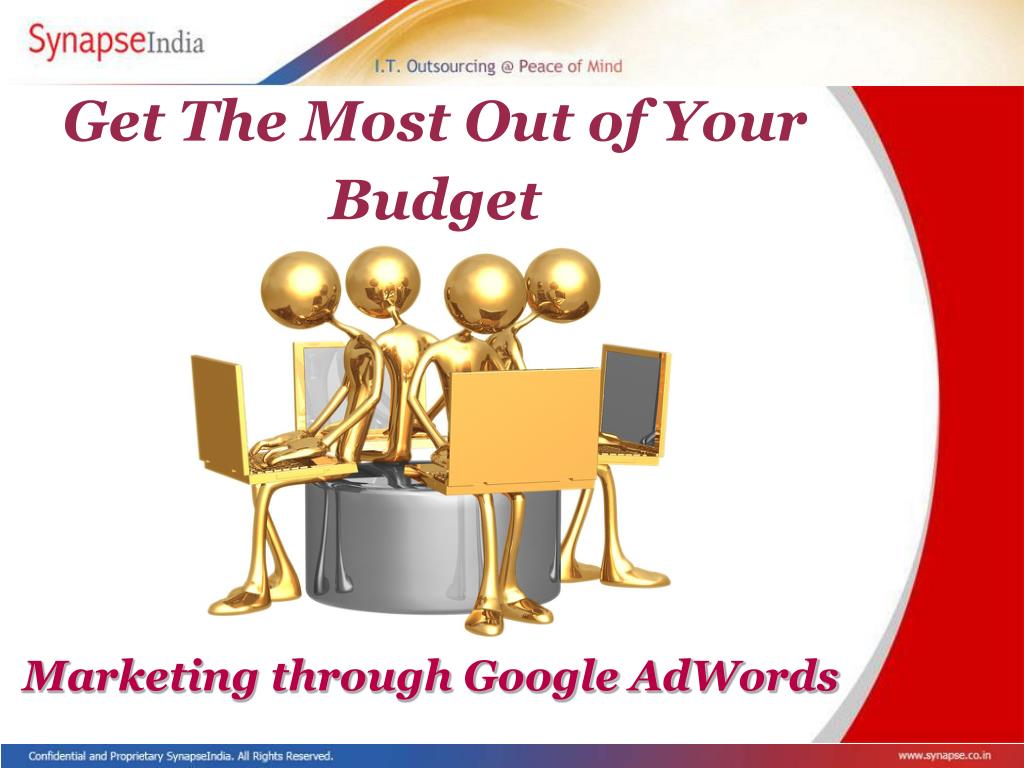 SynapseIndia

I.T. Outsourcing @ Peace of Mind

Get The Most Out of Your Budget

Marketing through Google AdWords

Confidential and Proprietary SynapseIndia. All Rights Reserved.

www.synapse.co.in